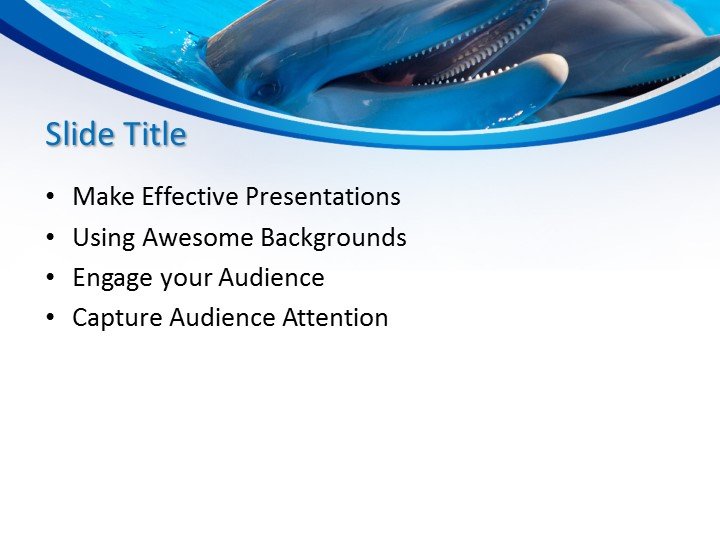 Slide Title

• Make Effective Presentations
• Using Awesome Backgrounds
• Engage your Audience
• Capture Audience Attention